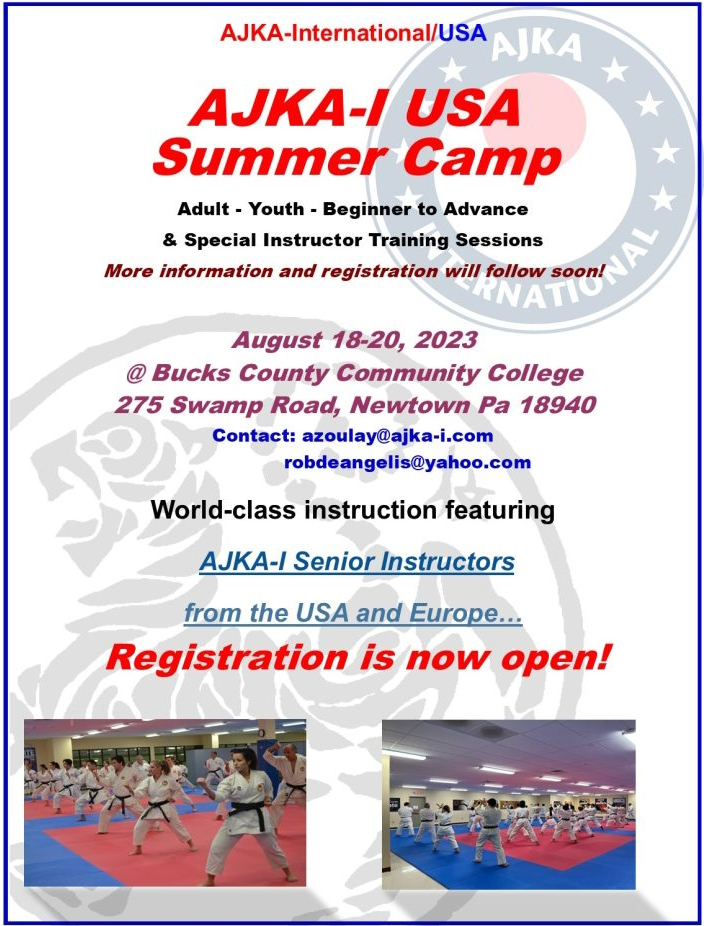 AJKA-International/USA

AJKA INTERNATIONAL

AJKA-I USA Summer Camp

Adult - Youth - Beginner to Advance

& Special Instructor Training Sessions

More information and registration will follow soon!

August 18-20, 2023

@ Bucks County Community College

275 Swamp Road, Newtown Pa 18940

Contact: azoulay@ajka-i.com

robdeangelis@yahoo.com

World-class instruction featuring

AJKA-I Senior Instructors

from the USA and Europe…

Registration is now open!